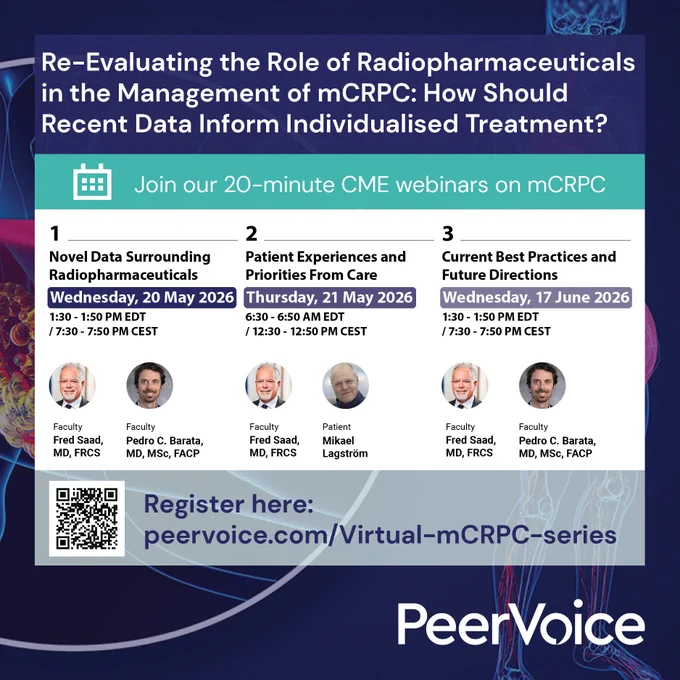 Re-Evaluating the Role of Radiopharmaceuticals in the Management of mCRPC: How Should Recent Data Inform Individualised Treatment?

Join our 20-minute CME webinars on mCRPC

1
Novel Data Surrounding Radiopharmaceuticals
Wednesday, 20 May 2026
1:30 - 1:50 PM EDT / 7:30 - 7:50 PM CEST

Faculty
Fred Saad, MD, FRCS

Faculty
Pedro C. Barata, MD, MSc, FACP

2
Patient Experiences and Priorities From Care
Thursday, 21 May 2026
6:30 - 6:50 AM EDT / 12:30 - 12:50 PM CEST

Faculty
Fred Saad, MD, FRCS

Patient
Mikael Lagström

3
Current Best Practices and Future Directions
Wednesday, 17 June 2026
1:30 - 1:50 PM EDT / 7:30 - 7:50 PM CEST

Faculty
Fred Saad, MD, FRCS

Faculty
Pedro C. Barata, MD, MSc, FACP

Register here:
peervoice.com/Virtual-mCRPC-series

PeerVoice